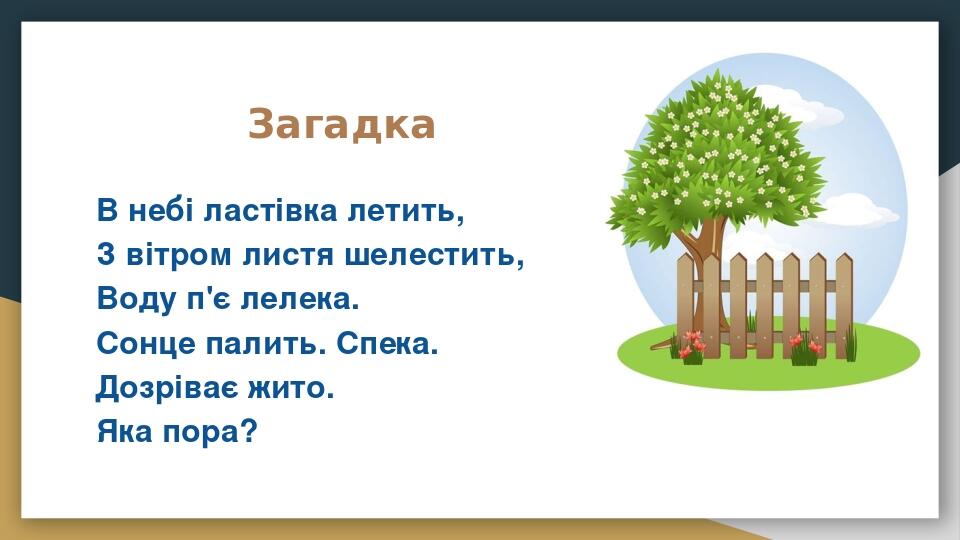 Загадка

В небі ластівка летить,
З вітром листя шелестить,
Воду п'є лелека.
Сонце палить. Спека.
Дозріває жито.
Яка пора?